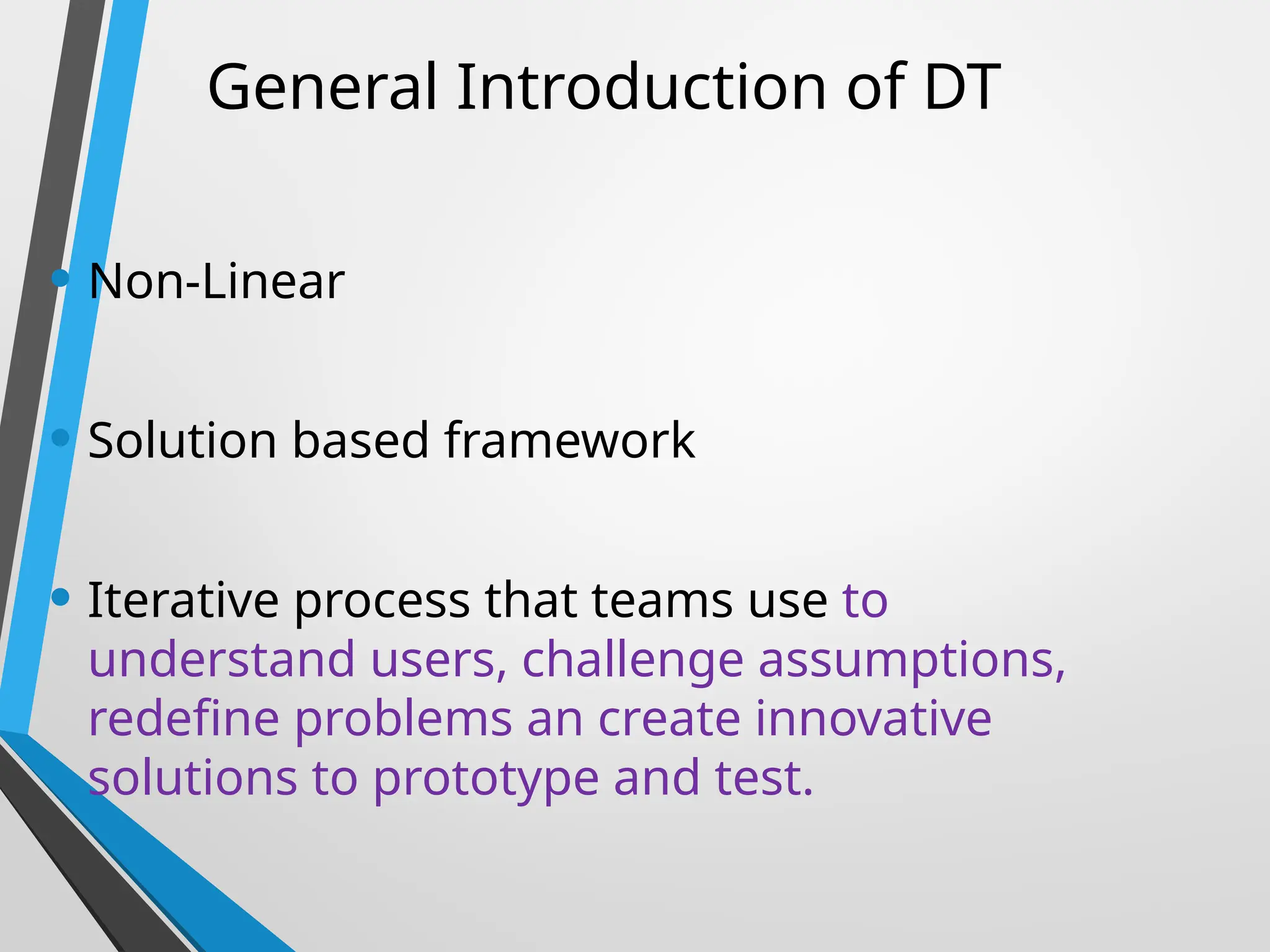 General Introduction of DT

• Non-Linear

• Solution based framework

• Iterative process that teams use to understand users, challenge assumptions, redefine problems an create innovative solutions to prototype and test.